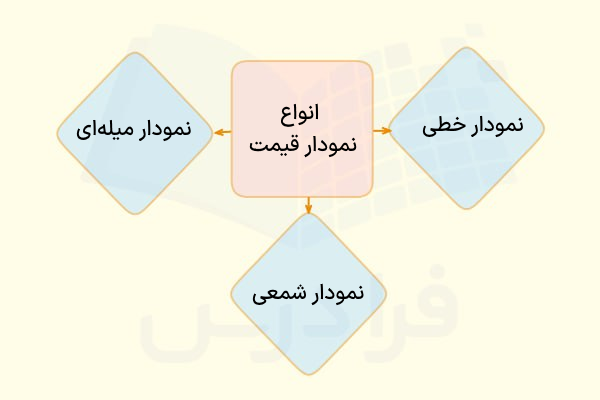 انواع
نمودار قیمت

نمودار خطی

نمودار میله‌ای

نمودار شمعی

فرادرس